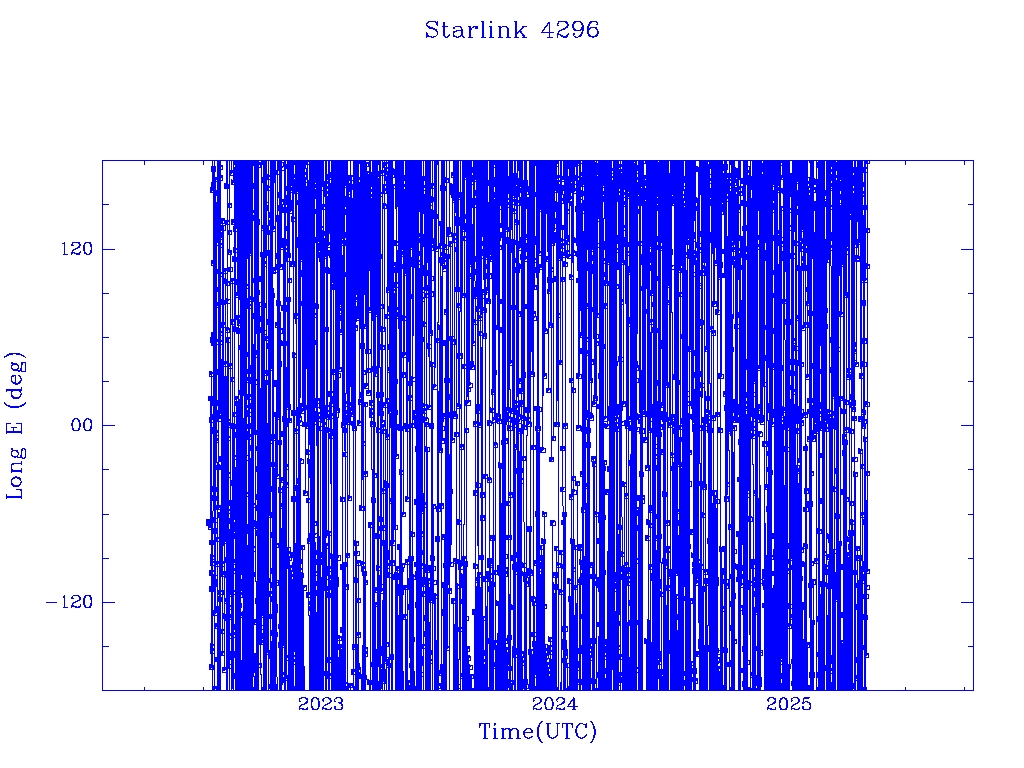 Starlink 4296

Long E (deg)

120

00

−120

2023

2024

2025

Time(UTC)